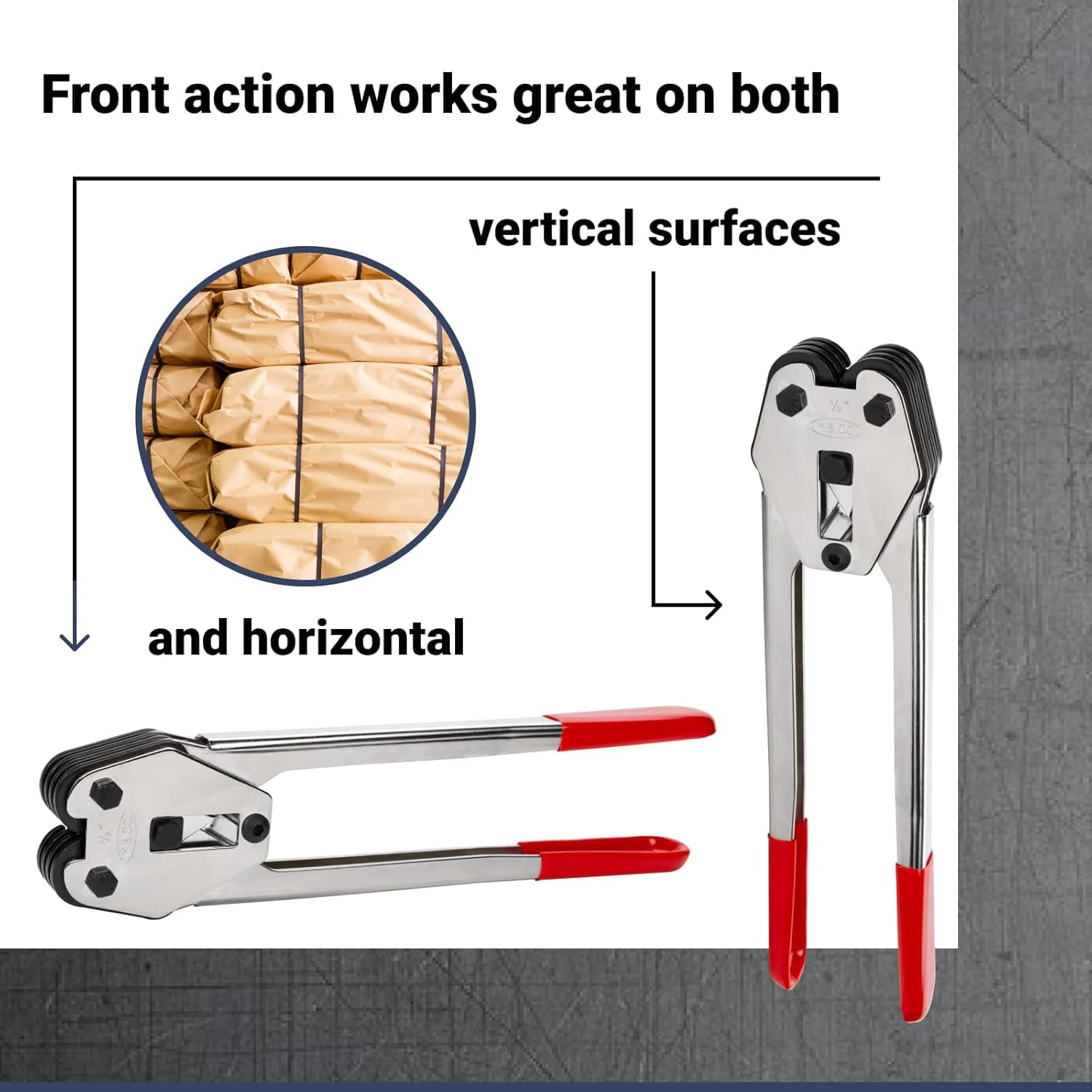 Front action works great on both

vertical surfaces

and horizontal

5/8"

YBICO

5/8"

YBICO